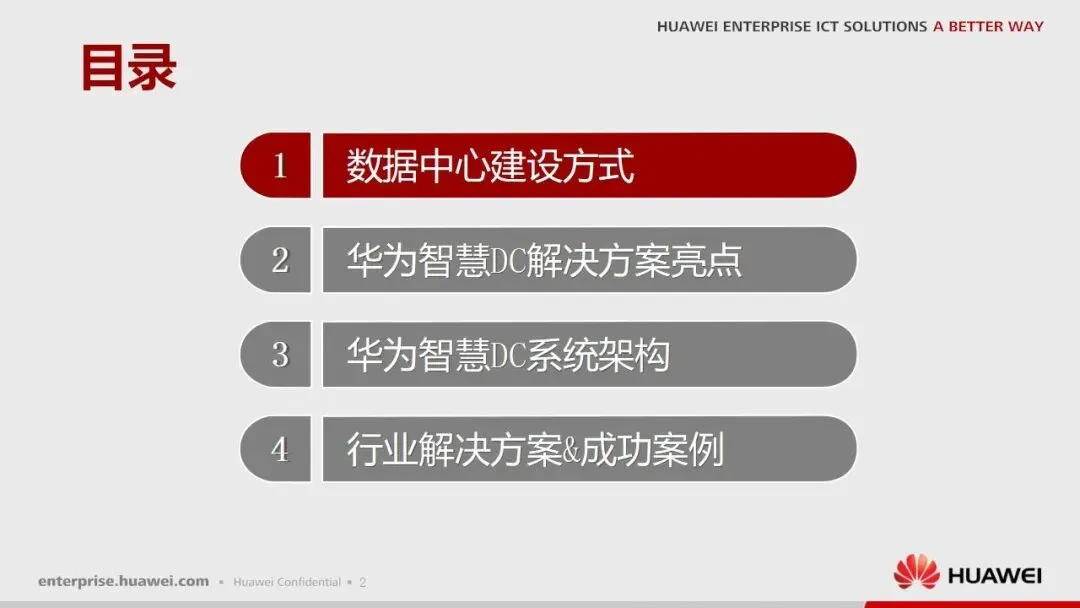 HUAWEI ENTERPRISE ICT SOLUTIONS A BETTER WAY

目录

1 数据中心建设方式

2 华为智慧DC解决方案亮点

3 华为智慧DC系统架构

4 行业解决方案&成功案例

enterprise.huawei.com ▪ Huawei Confidential ▪ 2

HUAWEI